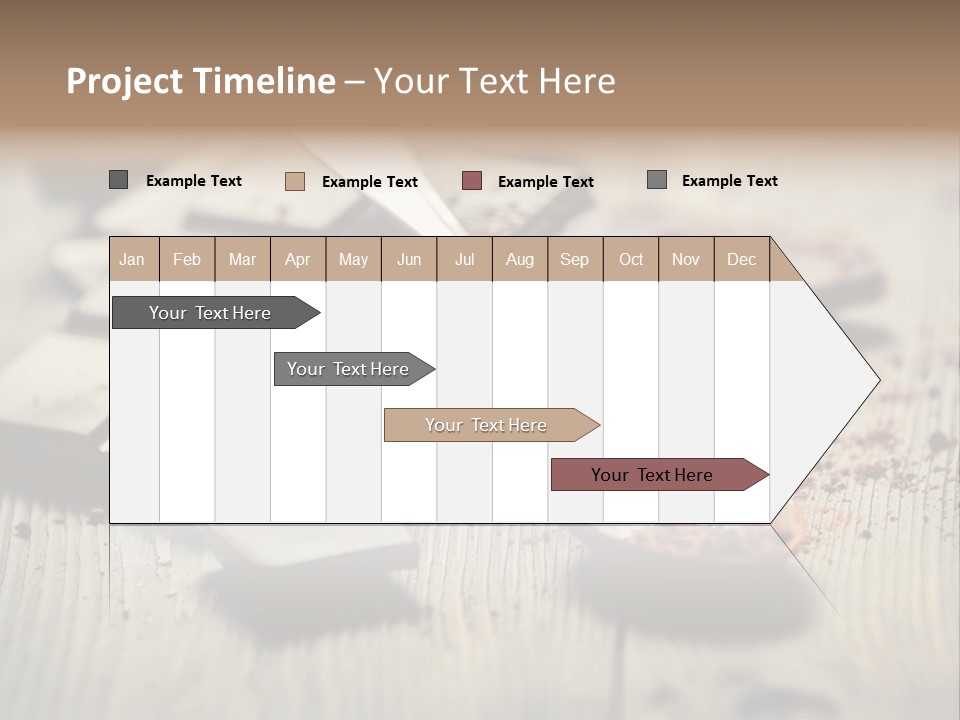 Project Timeline – Your Text Here

Example Text
Example Text
Example Text
Example Text

| Jan | Feb | Mar | Apr | May | Jun | Jul | Aug | Sep | Oct | Nov | Dec |
|---|---|---|---|---|---|---|---|---|---|---|---|

Your Text Here
Your Text Here
Your Text Here
Your Text Here